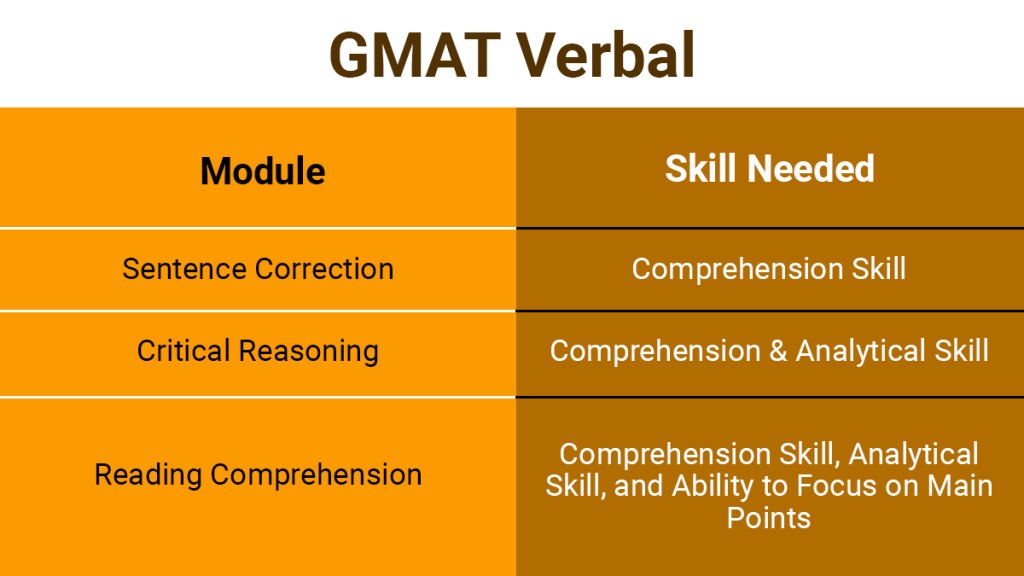 GMAT Verbal

| Module | Skill Needed |
|---|---|
| Sentence Correction | Comprehension Skill |
| Critical Reasoning | Comprehension & Analytical Skill |
| Reading Comprehension | Comprehension Skill, Analytical Skill, and Ability to Focus on Main Points |